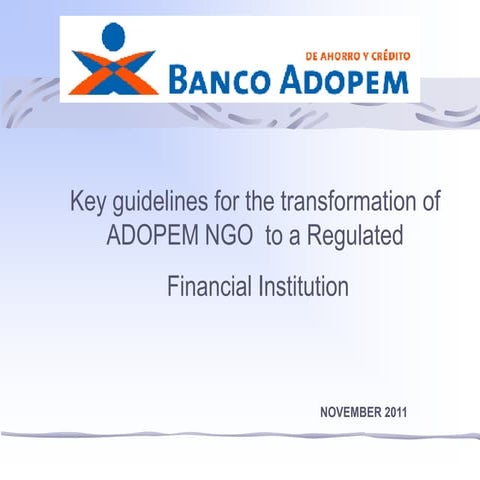 DE AHORRO Y CRÉDITO
BANCO ADOPEM

Key guidelines for the transformation of ADOPEM NGO to a Regulated

Financial Institution

NOVEMBER 2011